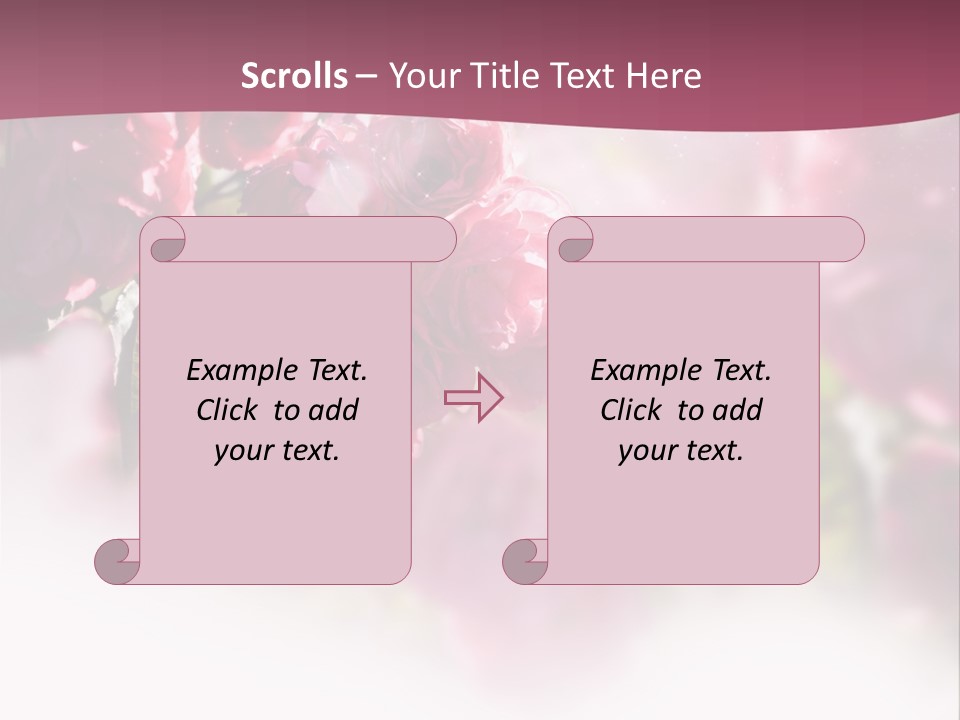 Scrolls – Your Title Text Here

Example Text. Click to add your text.

Example Text. Click to add your text.